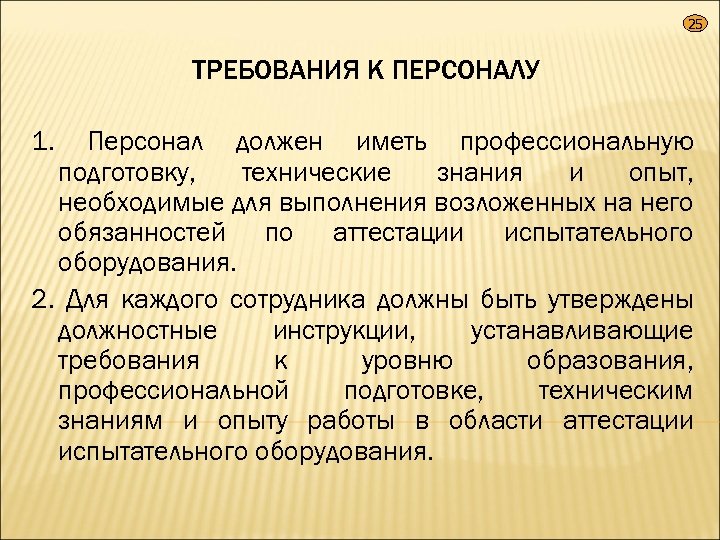 25

ТРЕБОВАНИЯ К ПЕРСОНАЛУ

1. Персонал должен иметь профессиональную подготовку, технические знания и опыт, необходимые для выполнения возложенных на него обязанностей по аттестации испытательного оборудования.

2. Для каждого сотрудника должны быть утверждены должностные инструкции, устанавливающие требования к уровню образования, профессиональной подготовке, техническим знаниям и опыту работы в области аттестации испытательного оборудования.